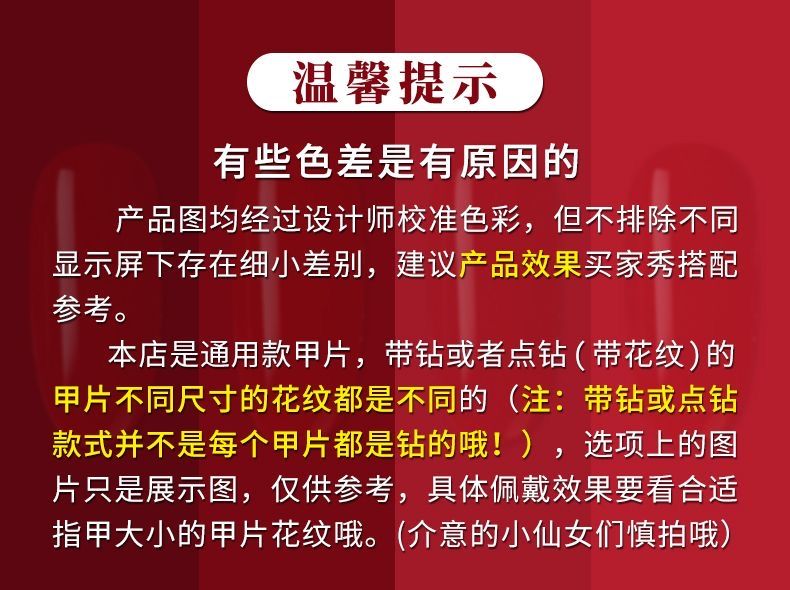 温馨提示

有些色差是有原因的

产品图均经过设计师校准色彩，但不排除不同显示屏下存在细小差别，建议产品效果买家秀搭配参考。

本店是通用款甲片，带钻或者点钻（带花纹）的甲片不同尺寸的花纹都是不同的（注：带钻或点钻款式并不是每个甲片都是钻的哦！），选项上的图片只是展示图，仅供参考，具体佩戴效果要看合适指甲大小的甲片花纹哦。(介意的小仙女们慎拍哦)